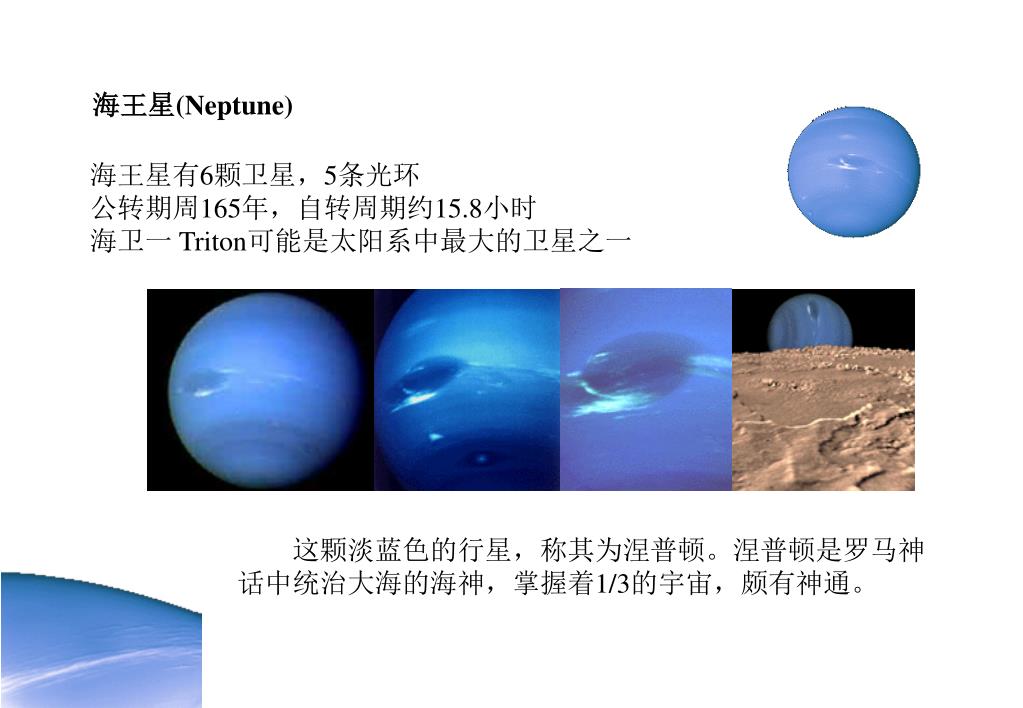 海王星(Neptune)

海王星有6颗卫星，5条光环
公转期周165年，自转周期约15.8小时
海卫一 Triton可能是太阳系中最大的卫星之一

这颗淡蓝色的行星，称其为涅普顿。涅普顿是罗马神话中统治大海的海神，掌握着1/3的宇宙，颇有神通。